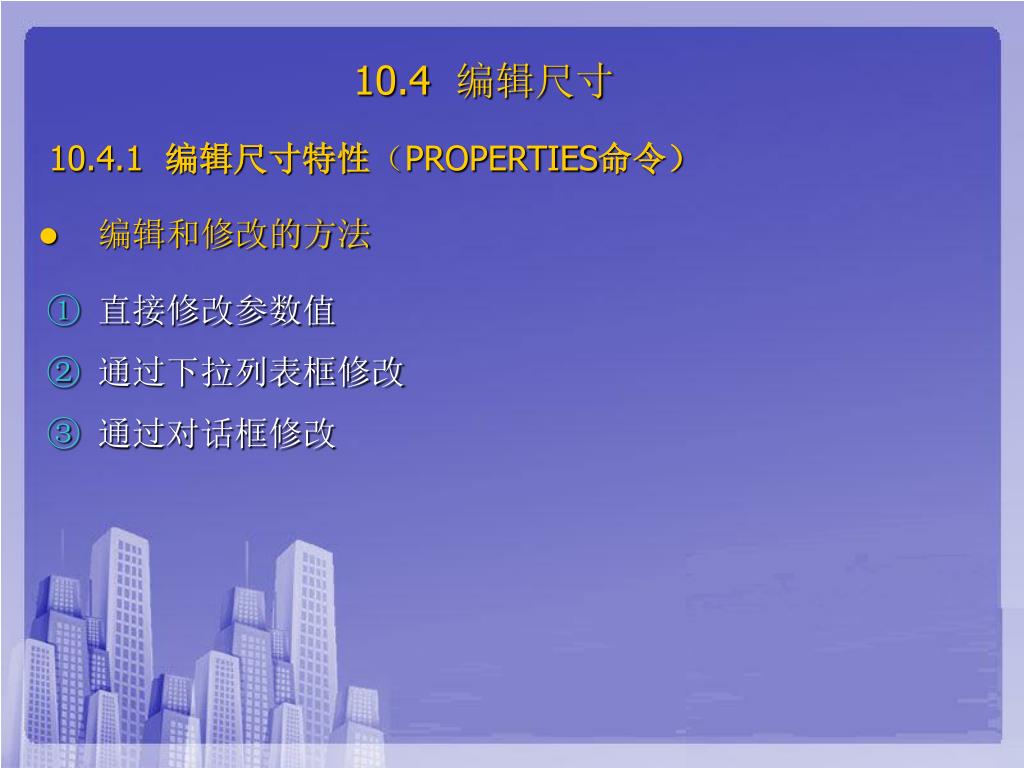 10.4 编辑尺寸

10.4.1 编辑尺寸特性（PROPERTIES命令）

● 编辑和修改的方法

① 直接修改参数值

② 通过下拉列表框修改

③ 通过对话框修改